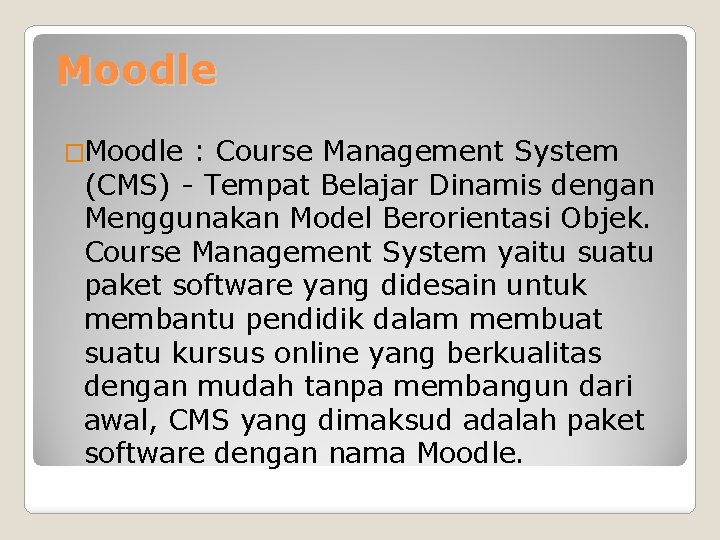 Moodle

Moodle : Course Management System (CMS) - Tempat Belajar Dinamis dengan Menggunakan Model Berorientasi Objek. Course Management System yaitu suatu paket software yang didesain untuk membantu pendidik dalam membuat suatu kursus online yang berkualitas dengan mudah tanpa membangun dari awal, CMS yang dimaksud adalah paket software dengan nama Moodle.